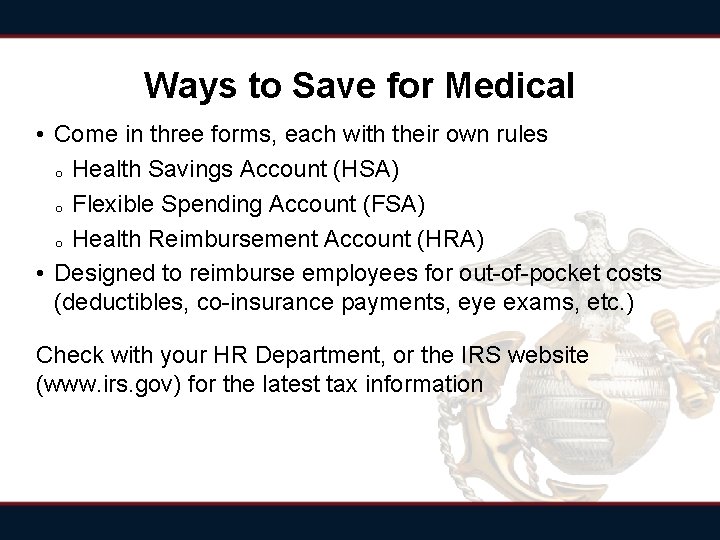 Ways to Save for Medical

• Come in three forms, each with their own rules
 o Health Savings Account (HSA)
 o Flexible Spending Account (FSA)
 o Health Reimbursement Account (HRA)
• Designed to reimburse employees for out-of-pocket costs (deductibles, co-insurance payments, eye exams, etc.)

Check with your HR Department, or the IRS website (www.irs.gov) for the latest tax information